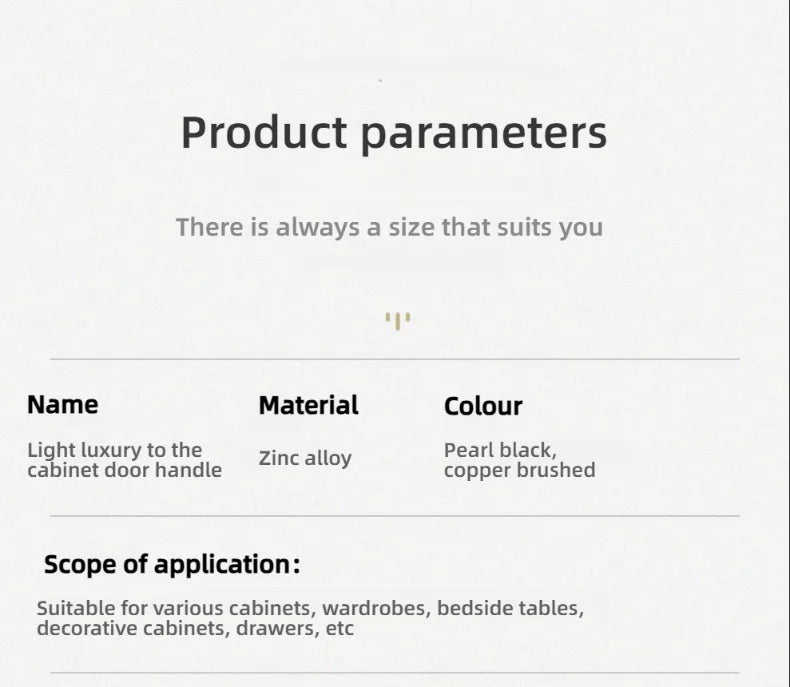 Product parameters

There is always a size that suits you

| Name | Material | Colour |
|---|---|---|
| Light luxury to the cabinet door handle | Zinc alloy | Pearl black, copper brushed |

Scope of application:

Suitable for various cabinets, wardrobes, bedside tables, decorative cabinets, drawers, etc